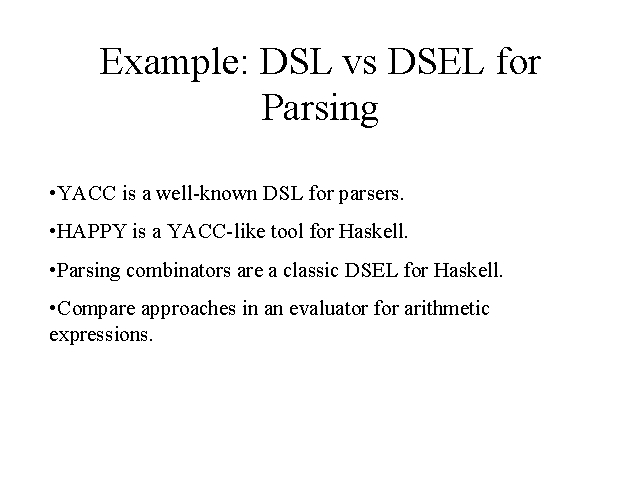 Example: DSL vs DSEL for Parsing

•YACC is a well-known DSL for parsers.

•HAPPY is a YACC-like tool for Haskell.

•Parsing combinators are a classic DSEL for Haskell.

•Compare approaches in an evaluator for arithmetic expressions.